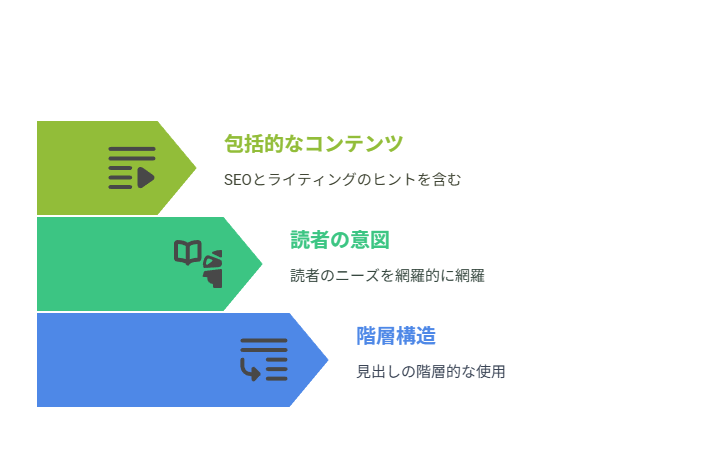 包括的なコンテンツ

SEOとライティングのヒントを含む

読者の意図

読者のニーズを網羅的に網羅

階層構造

見出しの階層的な使用